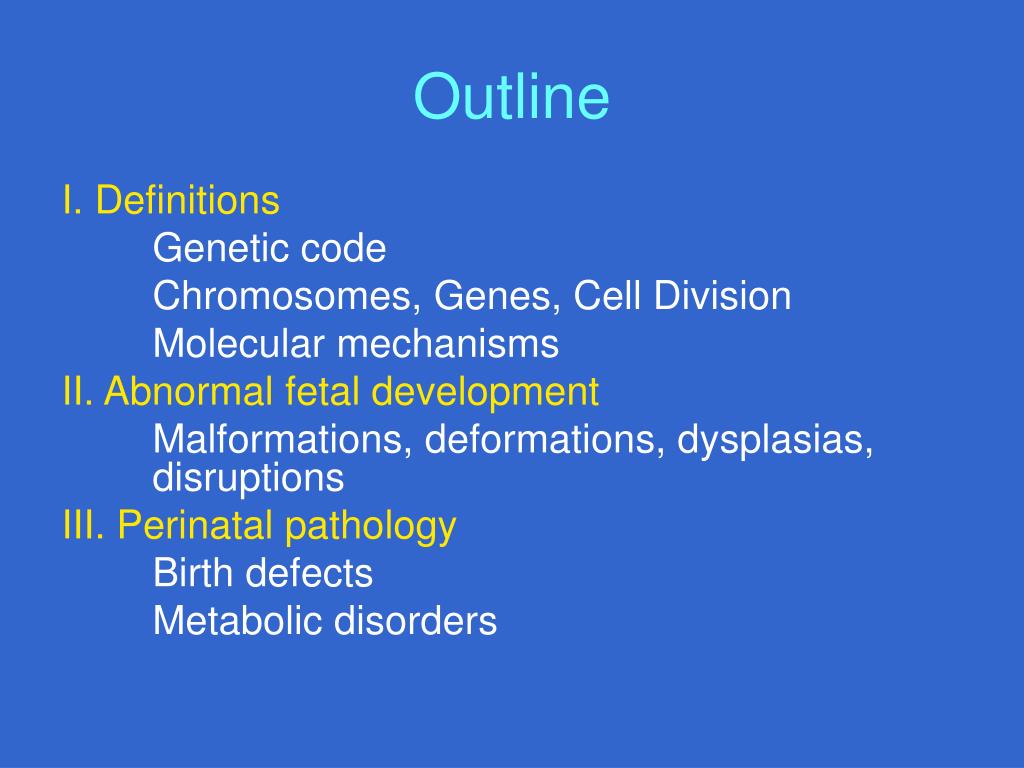 Outline

I. Definitions
Genetic code
Chromosomes, Genes, Cell Division
Molecular mechanisms
II. Abnormal fetal development
Malformations, deformations, dysplasias, disruptions
III. Perinatal pathology
Birth defects
Metabolic disorders